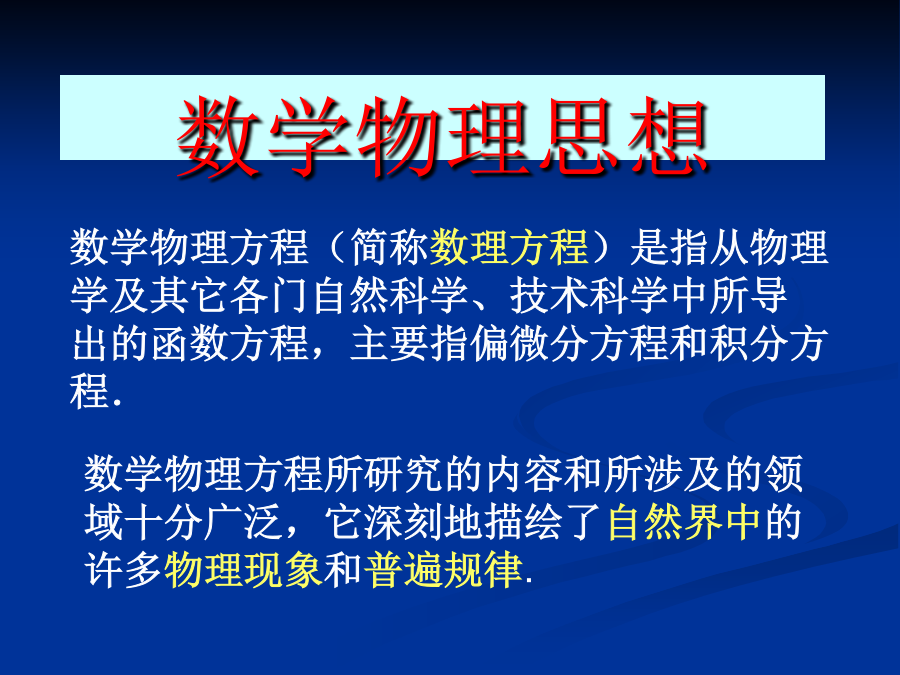 数学物理思想

数学物理方程（简称数理方程）是指从物理学及其它各门自然科学、技术科学中所导出的函数方程，主要指偏微分方程和积分方程.

数学物理方程所研究的内容和所涉及的领域十分广泛，它深刻地描绘了自然界中的许多物理现象和普遍规律.